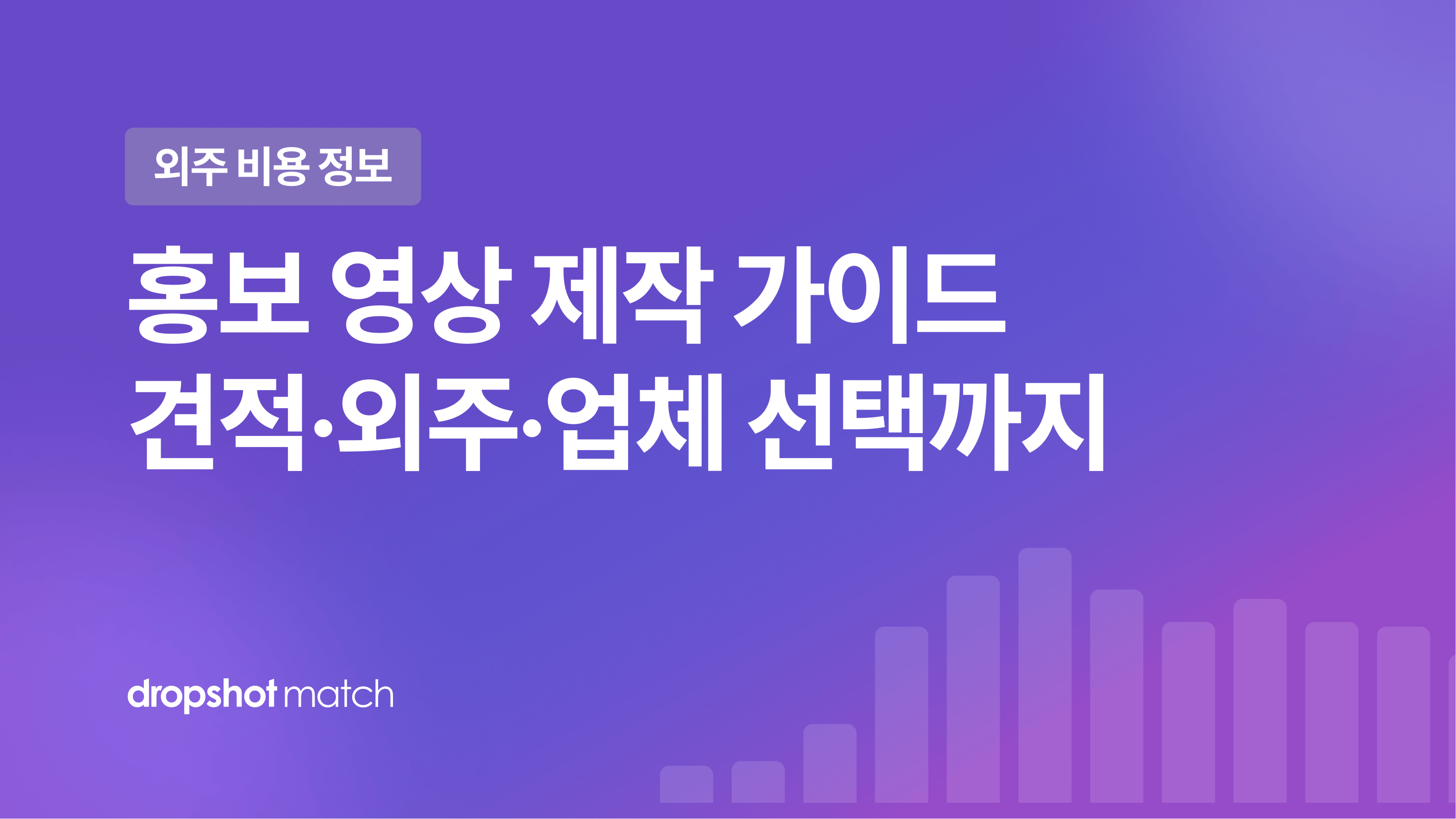 외주 비용 정보

홍보 영상 제작 가이드
견적·외주·업체 선택까지

dropshot match